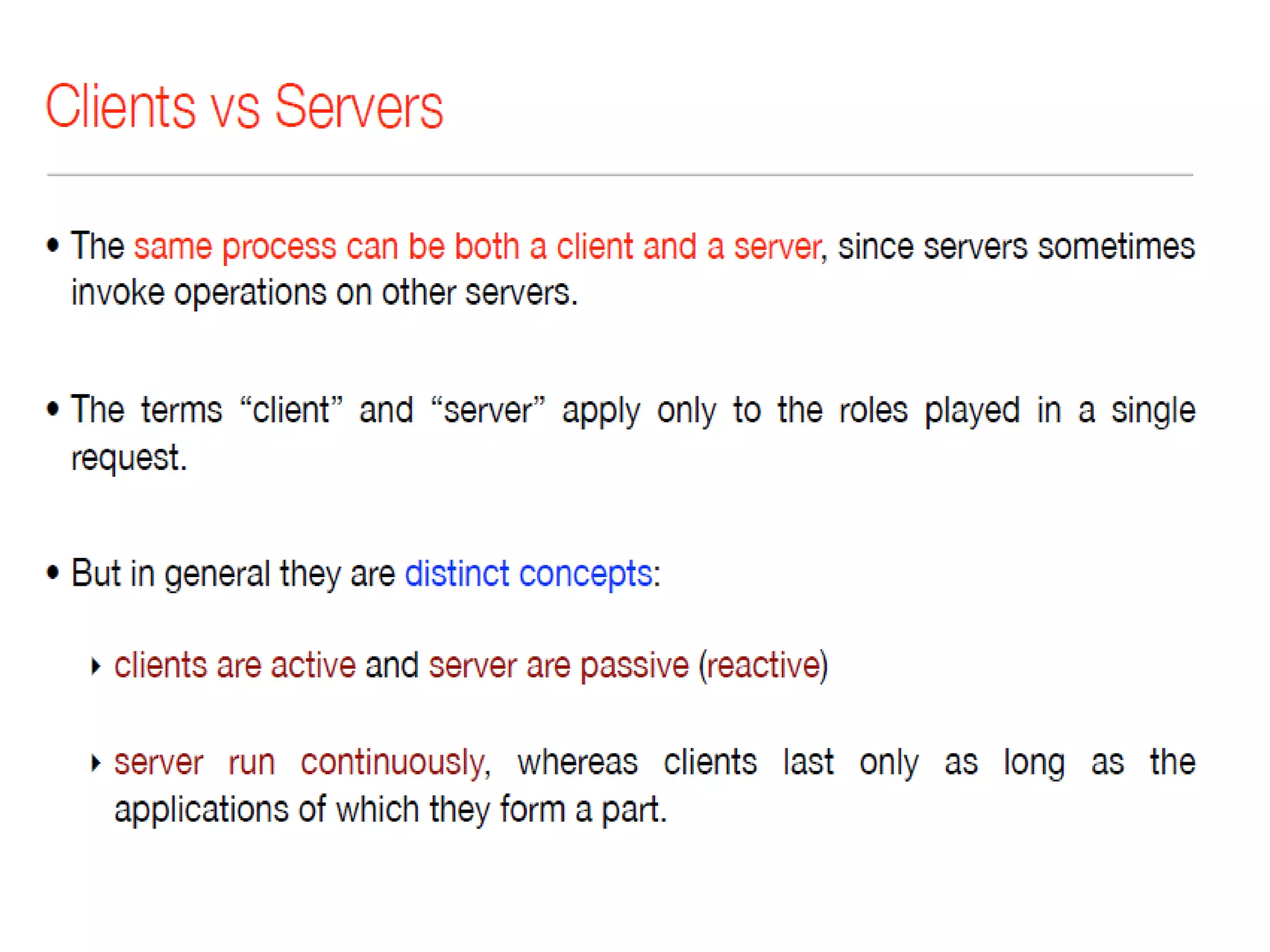 Clients vs Servers

• The same process can be both a client and a server, since servers sometimes invoke operations on other servers.

• The terms “client” and “server” apply only to the roles played in a single request.

• But in general they are distinct concepts:

‣ clients are active and server are passive (reactive)

‣ server run continuously, whereas clients last only as long as the applications of which they form a part.